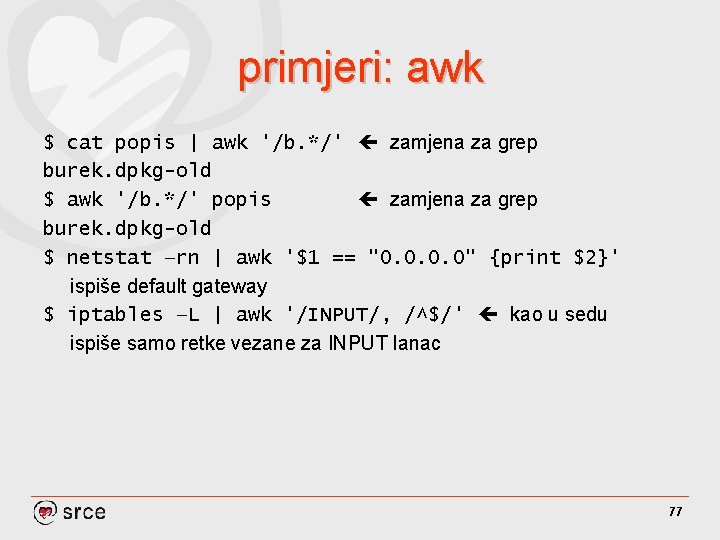 primjeri: awk

$ cat popis | awk '/b.*/' ← zamjena za grep
burek.dpkg-old
$ awk '/b.*/' popis ← zamjena za grep
burek.dpkg-old
$ netstat –rn | awk '$1 == "0.0.0.0" {print $2}'
ispiše default gateway
$ iptables –L | awk '/INPUT/, /^$/' ← kao u sedu
ispiše samo retke vezane za INPUT lanac

srce

77